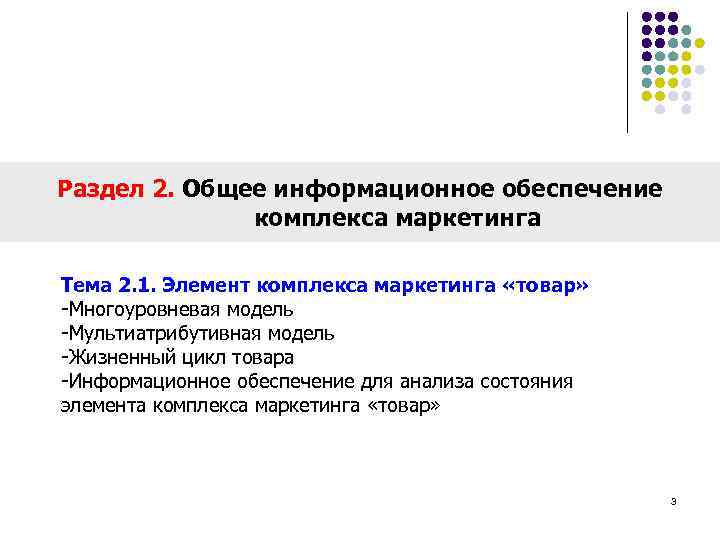 Раздел 2. Общее информационное обеспечение комплекса маркетинга

Тема 2.1. Элемент комплекса маркетинга «товар»
-Многоуровневая модель
-Мультиатрибутивная модель
-Жизненный цикл товара
-Информационное обеспечение для анализа состояния элемента комплекса маркетинга «товар»

3